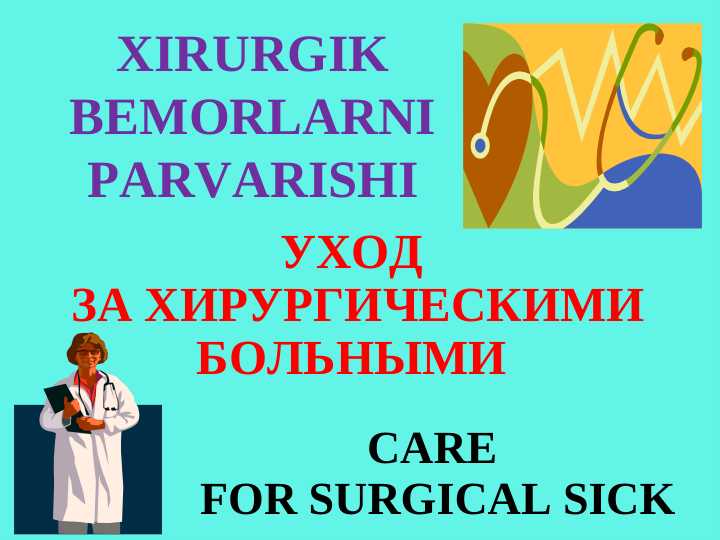 XIRURGIK BEMORLARNI PARVARISHI

УХОД ЗА ХИРУРГИЧЕСКИМИ БОЛЬНЫМИ

CARE FOR SURGICAL SICK